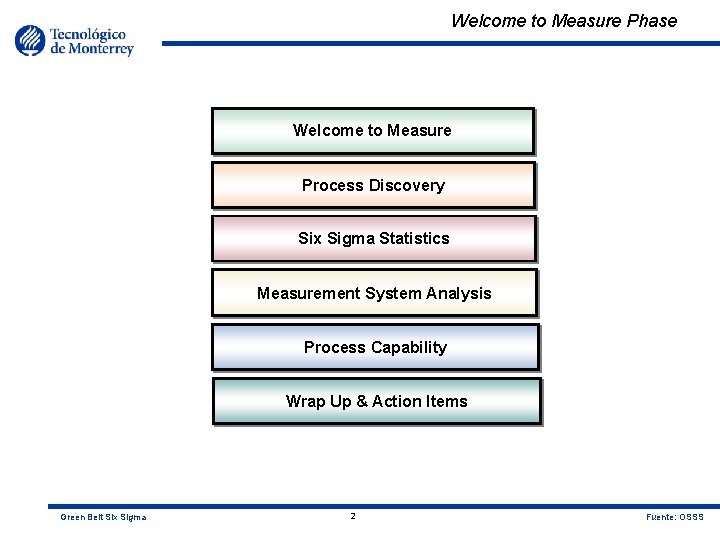 Tecnológico de Monterrey

Welcome to Measure Phase

Welcome to Measure

Process Discovery

Six Sigma Statistics

Measurement System Analysis

Process Capability

Wrap Up & Action Items

Green Belt Six Sigma

2

Fuente: OSSS